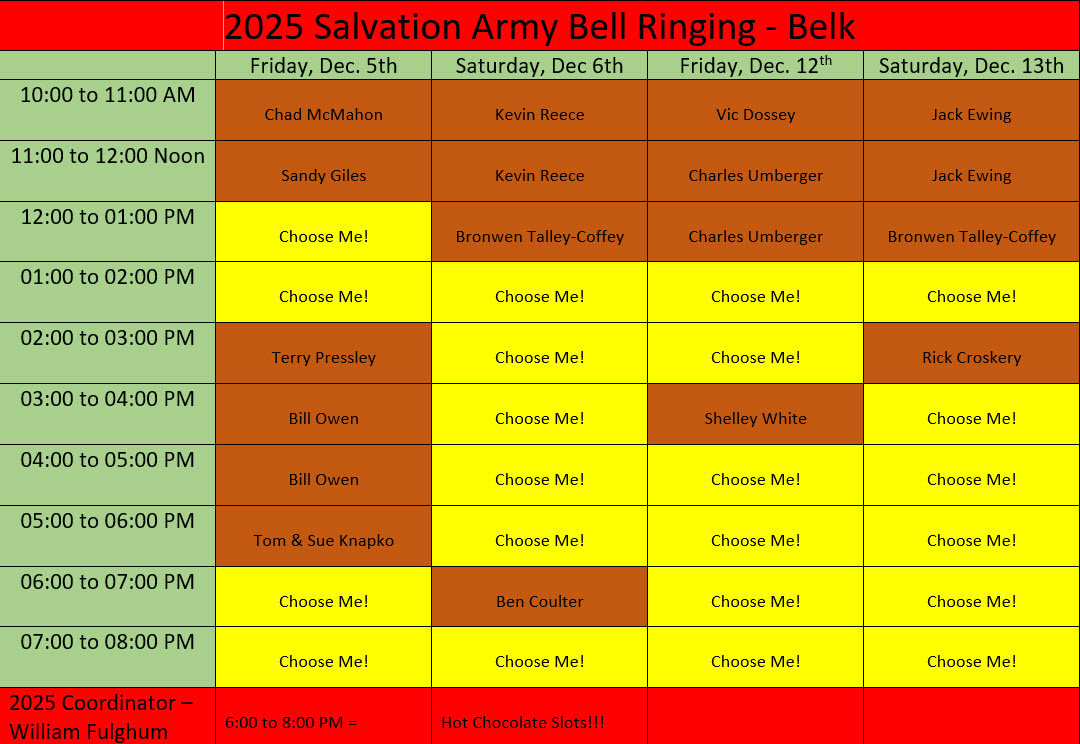 2025 Salvation Army Bell Ringing - Belk

| | Friday, Dec. 5th | Saturday, Dec 6th | Friday, Dec. 12$^{th}$ | Saturday, Dec. 13th |
|---|---|---|---|---|
| 10:00 to 11:00 AM | Chad McMahon | Kevin Reece | Vic Dossey | Jack Ewing |
| 11:00 to 12:00 Noon | Sandy Giles | Kevin Reece | Charles Umberger | Jack Ewing |
| 12:00 to 01:00 PM | Choose Me! | Bronwen Talley-Coffey | Charles Umberger | Bronwen Talley-Coffey |
| 01:00 to 02:00 PM | Choose Me! | Choose Me! | Choose Me! | Choose Me! |
| 02:00 to 03:00 PM | Terry Pressley | Choose Me! | Choose Me! | Rick Croskery |
| 03:00 to 04:00 PM | Bill Owen | Choose Me! | Shelley White | Choose Me! |
| 04:00 to 05:00 PM | Bill Owen | Choose Me! | Choose Me! | Choose Me! |
| 05:00 to 06:00 PM | Tom & Sue Knapko | Choose Me! | Choose Me! | Choose Me! |
| 06:00 to 07:00 PM | Choose Me! | Ben Coulter | Choose Me! | Choose Me! |
| 07:00 to 08:00 PM | Choose Me! | Choose Me! | Choose Me! | Choose Me! |
| 2025 Coordinator – William Fulghum | 6:00 to 8:00 PM = | Hot Chocolate Slots!!! | | |